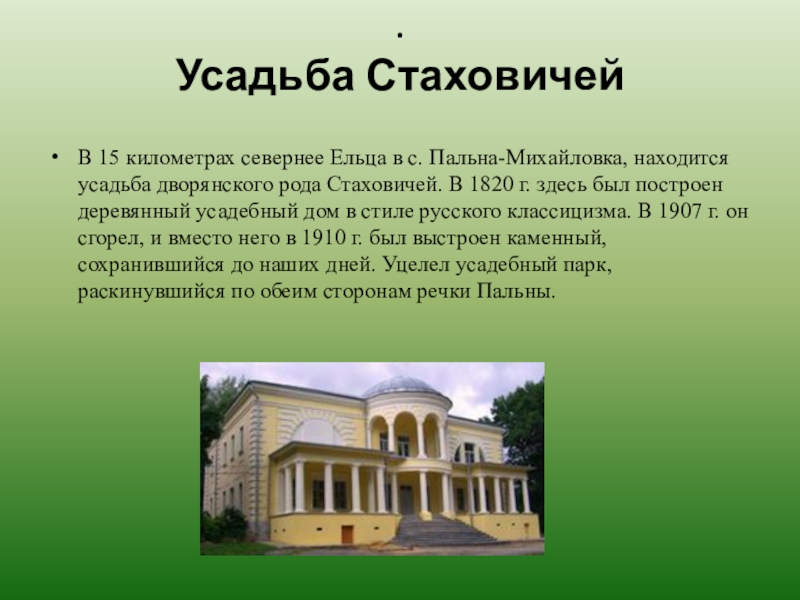 .
Усадьба Стаховичей

• В 15 километрах севернее Ельца в с. Пальна-Михайловка, находится усадьба дворянского рода Стаховичей. В 1820 г. здесь был построен деревянный усадебный дом в стиле русского классицизма. В 1907 г. он сгорел, и вместо него в 1910 г. был выстроен каменный, сохранившийся до наших дней. Уцелел усадебный парк, раскинувшийся по обеим сторонам речки Пальны.